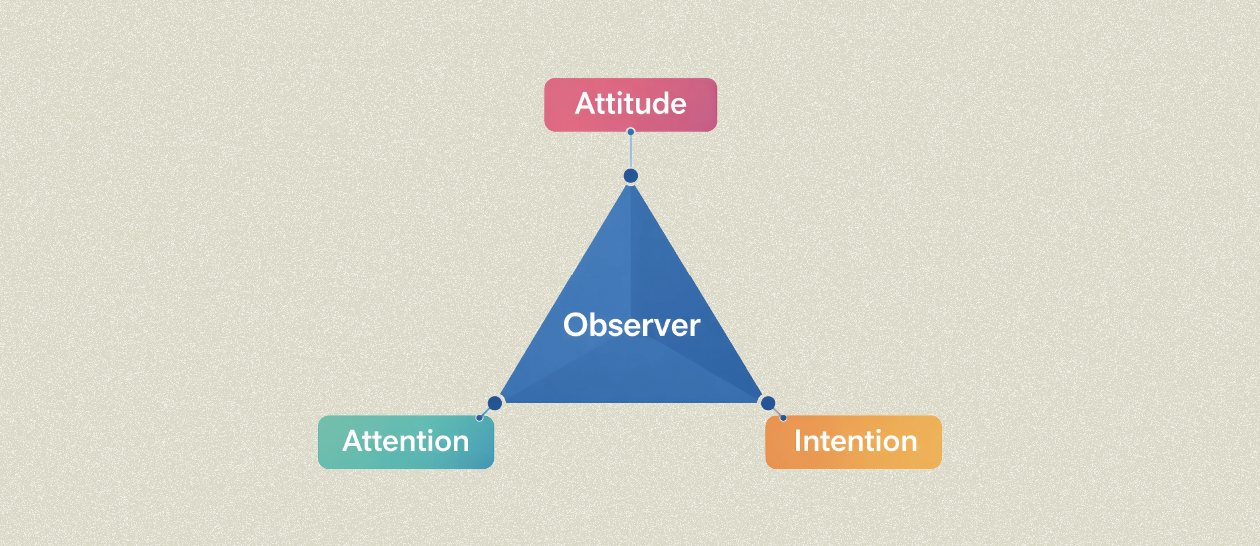 Attitude

Observer

Attention

Intention